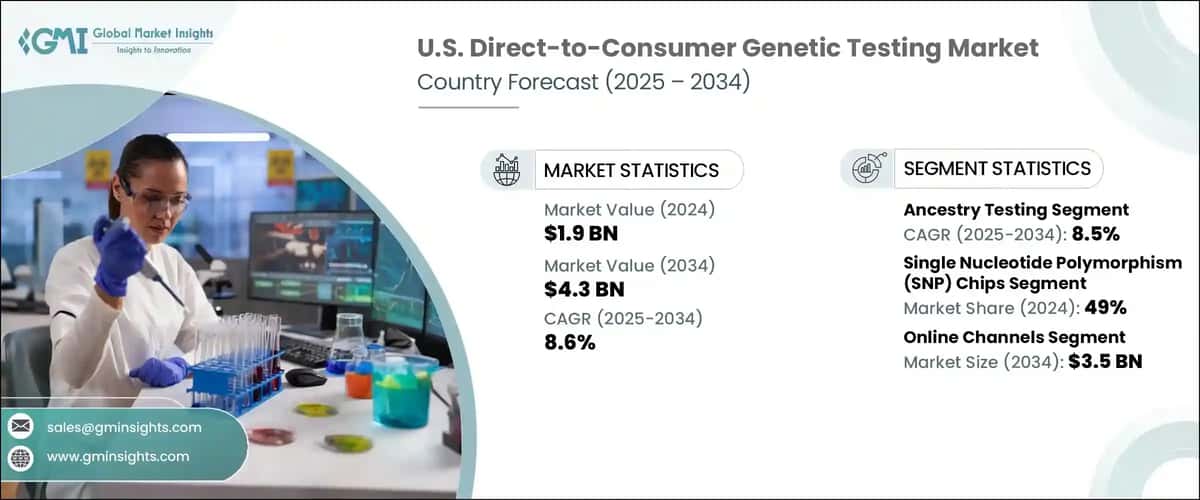 GMI Global Market Insights
Insights to Innovation

U.S. Direct-to-Consumer Genetic Testing Market
Country Forecast (2025 – 2034)

MARKET STATISTICS

Market Value (2024)
$1.9 BN

Market Value (2034)
$4.3 BN

CAGR (2025-2034)
8.6%

SEGMENT STATISTICS

Ancestry Testing Segment
CAGR (2025-2034): 8.5%

Single Nucleotide Polymorphism (SNP) Chips Segment
Market Share (2024): 49%

Online Channels Segment
Market Size (2034): $3.5 BN

sales@gminsights.com
www.gminsights.com